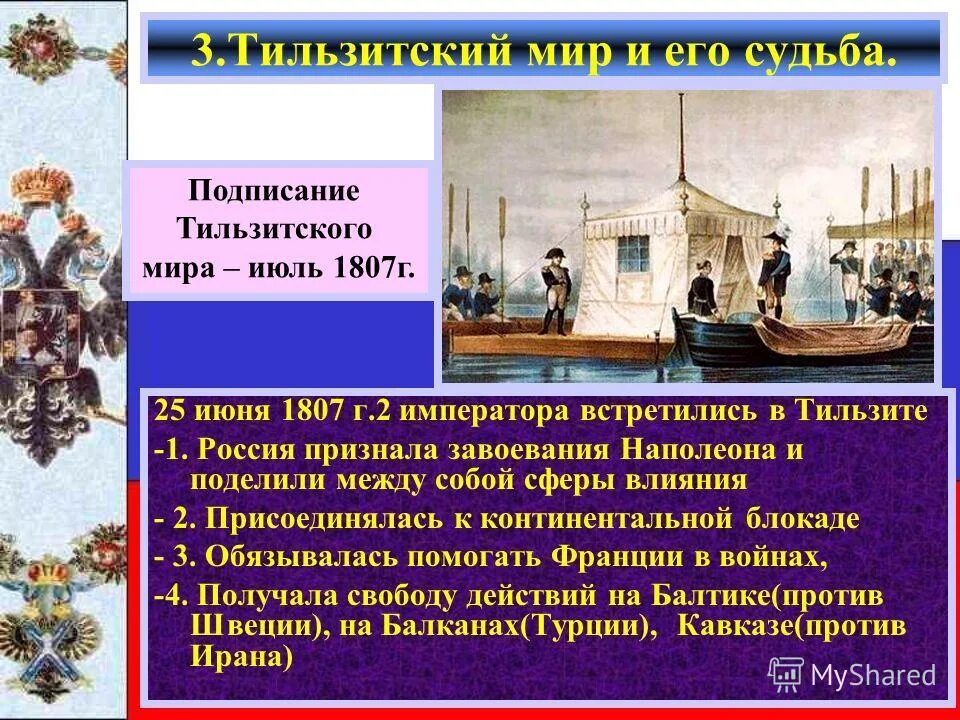 3.Тильзитский мир и его судьба.

Подписание Тильзитского мира – июль 1807г.

25 июня 1807 г.2 императора встретились в Тильзите

-1. Россия признала завоевания Наполеона и поделили между собой сферы влияния

- 2. Присоединялась к континентальной блокаде

- 3. Обязывалась помогать Франции в войнах,

-4. Получала свободу действий на Балтике(против Швеции), на Балканах(Турции), Кавказе(против Ирана)

MyShared